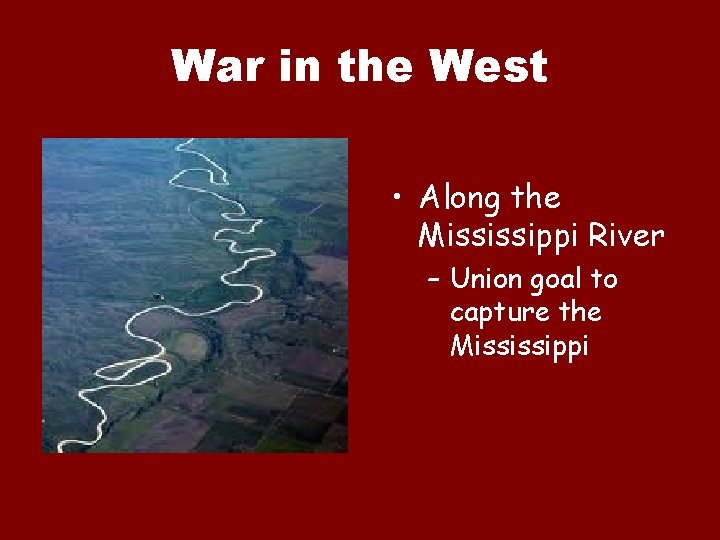 War in the West

• Along the Mississippi River
– Union goal to capture the Mississippi